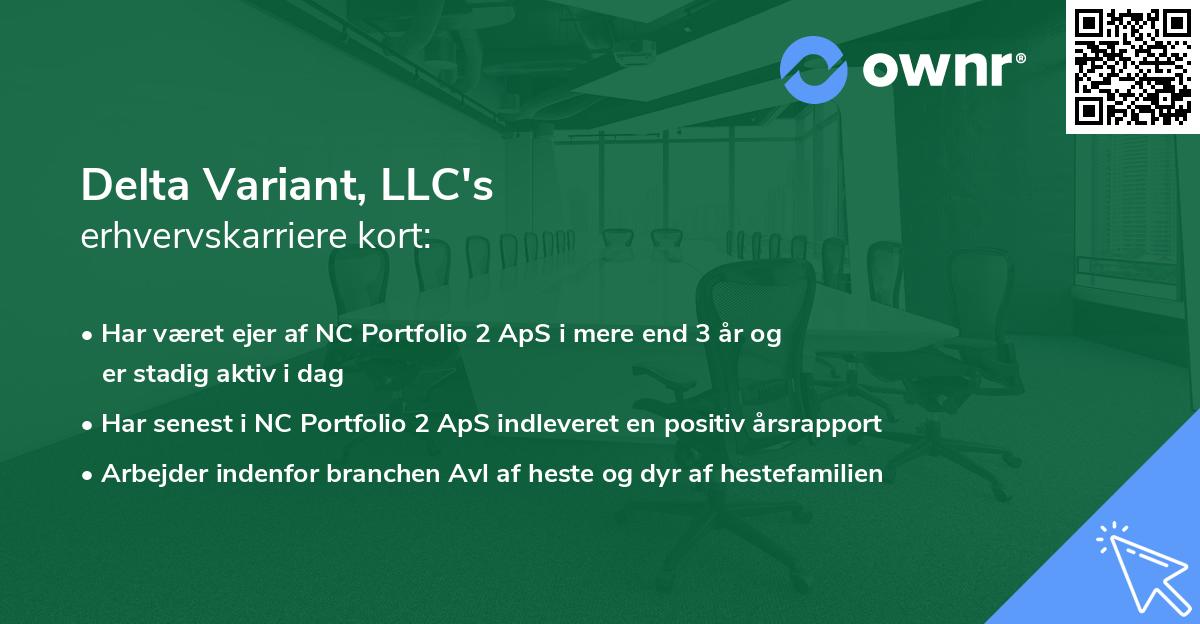 ownr®

Delta Variant, LLC's
erhvervskarriere kort:

• Har været ejer af NC Portfolio 2 ApS i mere end 3 år og er stadig aktiv i dag

• Har senest i NC Portfolio 2 ApS indleveret en positiv årsrapport

• Arbejder indenfor branchen Avl af heste og dyr af hestefamilien